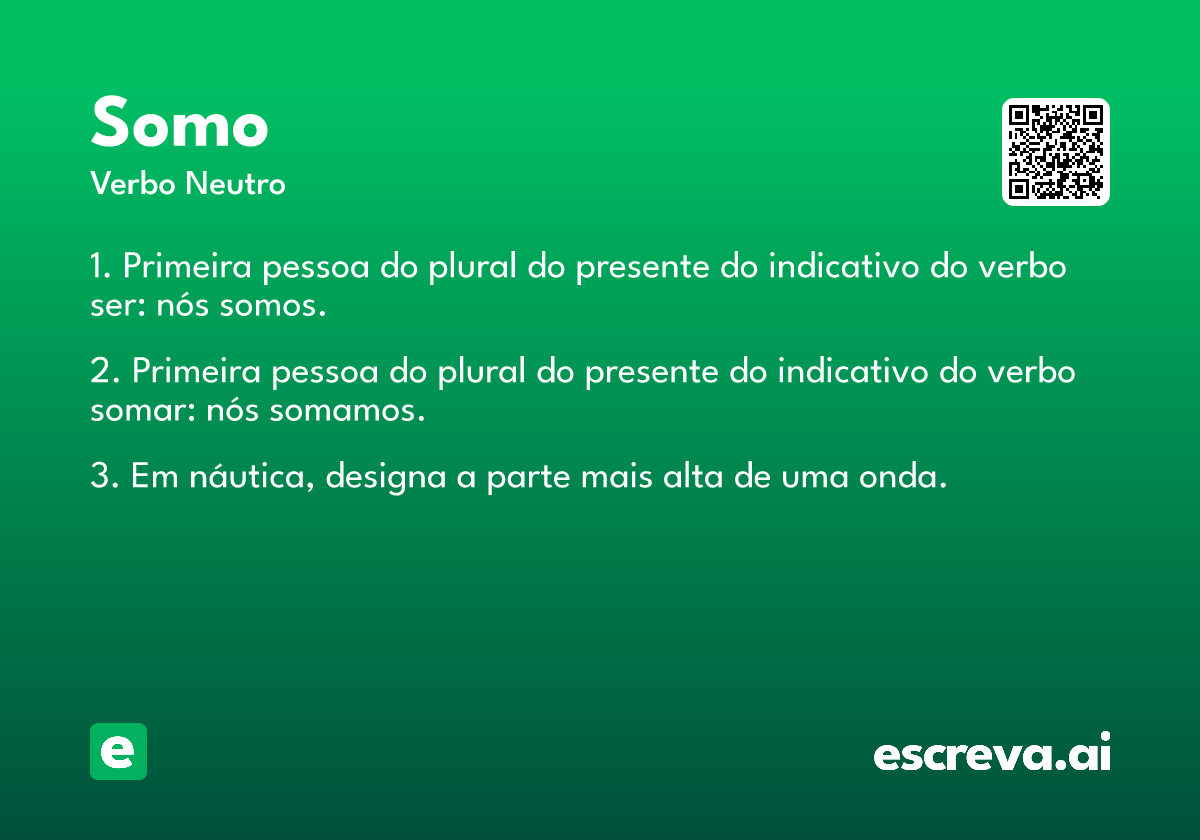 Somo
Verbo Neutro

1. Primeira pessoa do plural do presente do indicativo do verbo ser: nós somos.

2. Primeira pessoa do plural do presente do indicativo do verbo somar: nós somamos.

3. Em náutica, designa a parte mais alta de uma onda.

e

escreva.ai